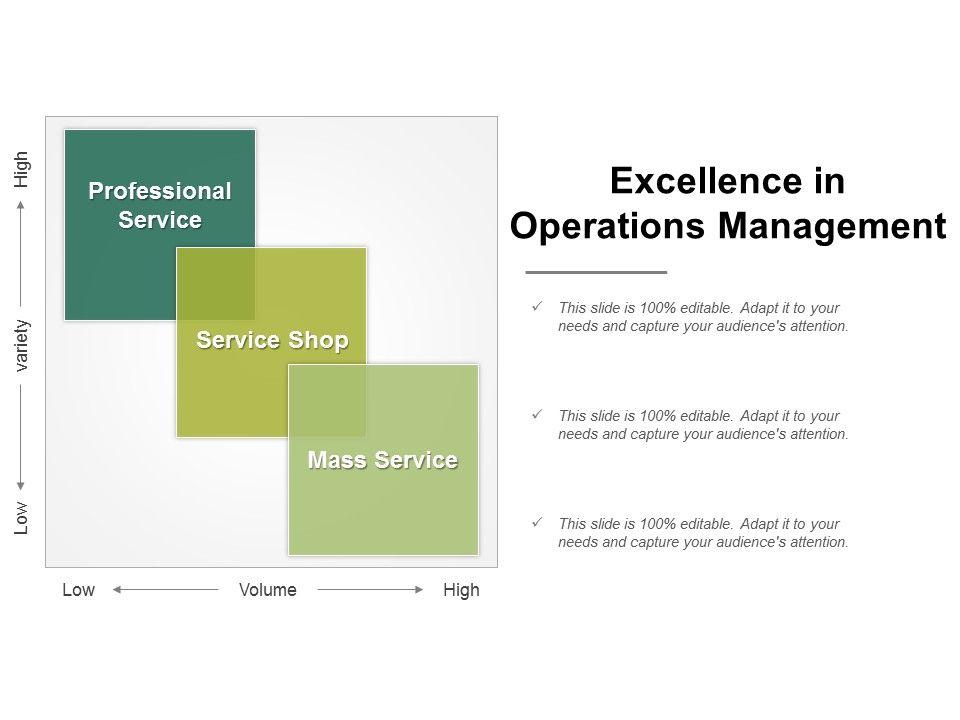 High

variety

Low

Professional Service

Service Shop

Mass Service

Low

Volume

High

Excellence in Operations Management

✓ This slide is 100% editable. Adapt it to your needs and capture your audience's attention.

✓ This slide is 100% editable. Adapt it to your needs and capture your audience's attention.

✓ This slide is 100% editable. Adapt it to your needs and capture your audience's attention.